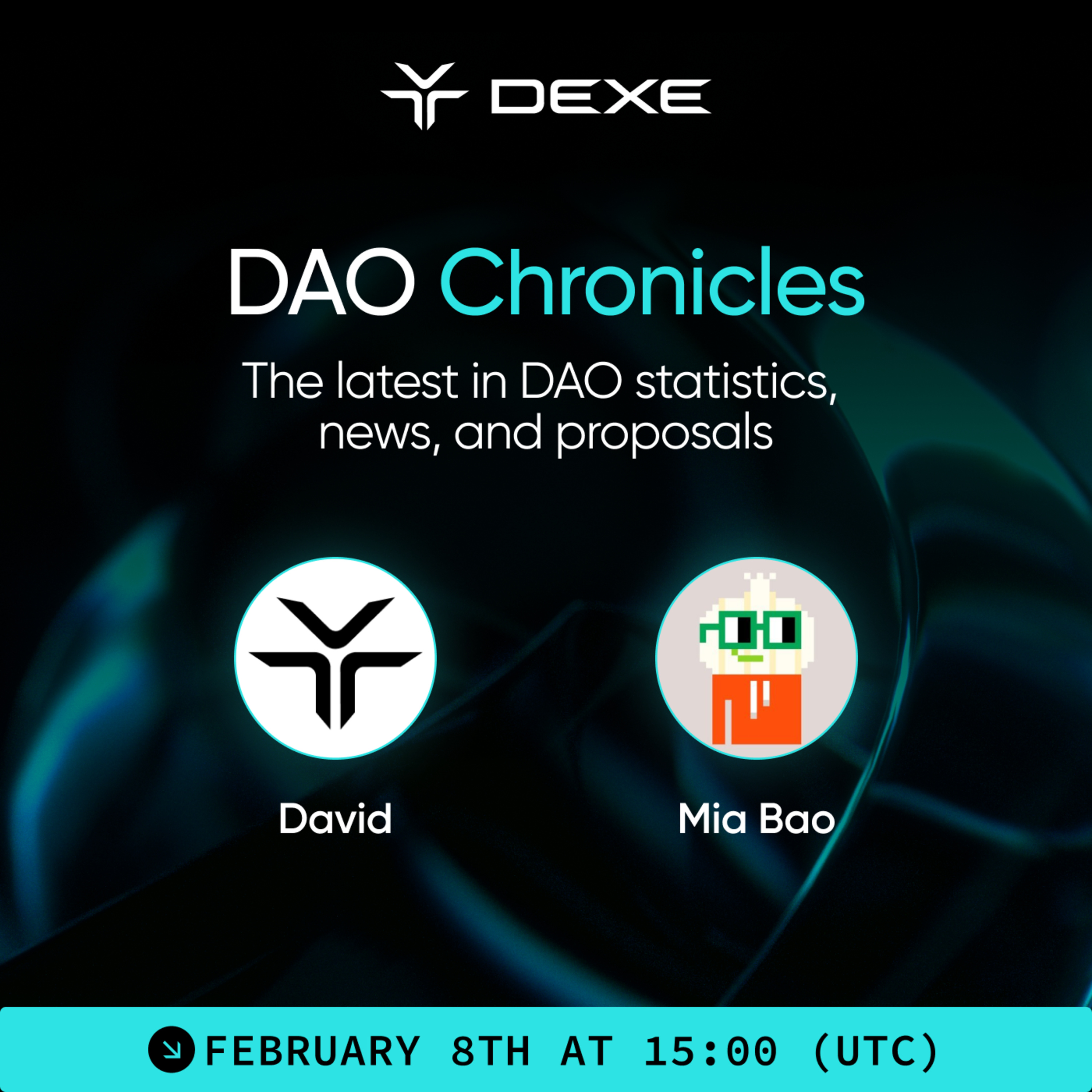 DEXE

DAO Chronicles

The latest in DAO statistics, news, and proposals

David

Mia Bao

FEBRUARY 8TH AT 15:00 (UTC)